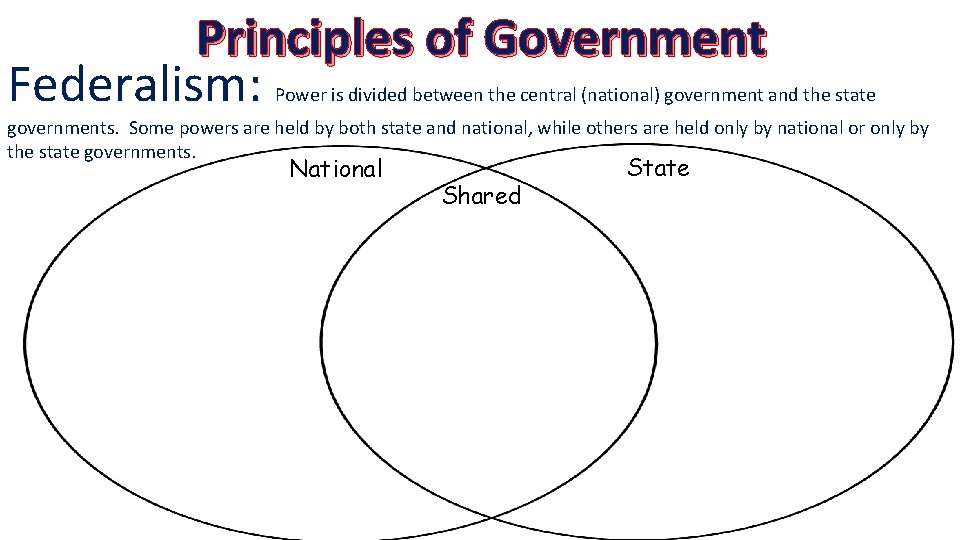 Principles of Government

Federalism: Power is divided between the central (national) government and the state governments. Some powers are held by both state and national, while others are held only by national or only by the state governments.

National

Shared

State